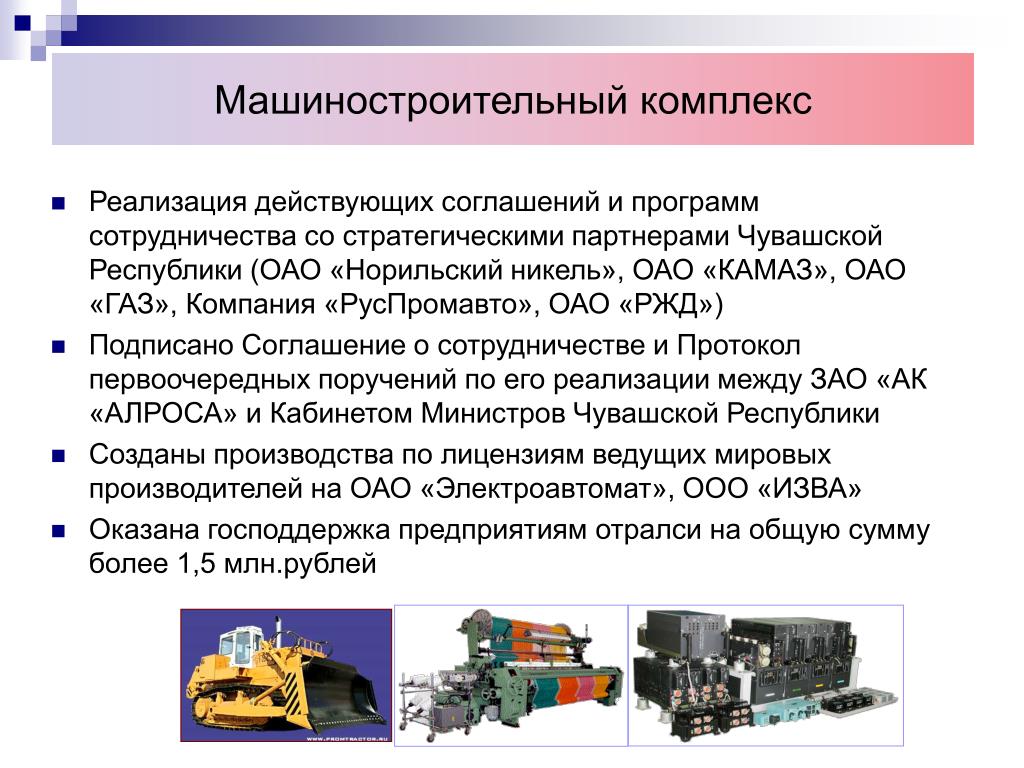 Машиностроительный комплекс

■ Реализация действующих соглашений и программ сотрудничества со стратегическими партнерами Чувашской Республики (ОАО «Норильский никель», ОАО «КАМАЗ», ОАО «ГАЗ», Компания «РусПромавто», ОАО «РЖД»)

■ Подписано Соглашение о сотрудничестве и Протокол первоочередных поручений по его реализации между ЗАО «АК «АЛРОСА» и Кабинетом Министров Чувашской Республики

■ Созданы производства по лицензиям ведущих мировых производителей на ОАО «Электроавтомат», ООО «ИЗВА»

■ Оказана господдержка предприятиям отралси на общую сумму более 1,5 млн.рублей

WWW.PROMTRACTOR.RU